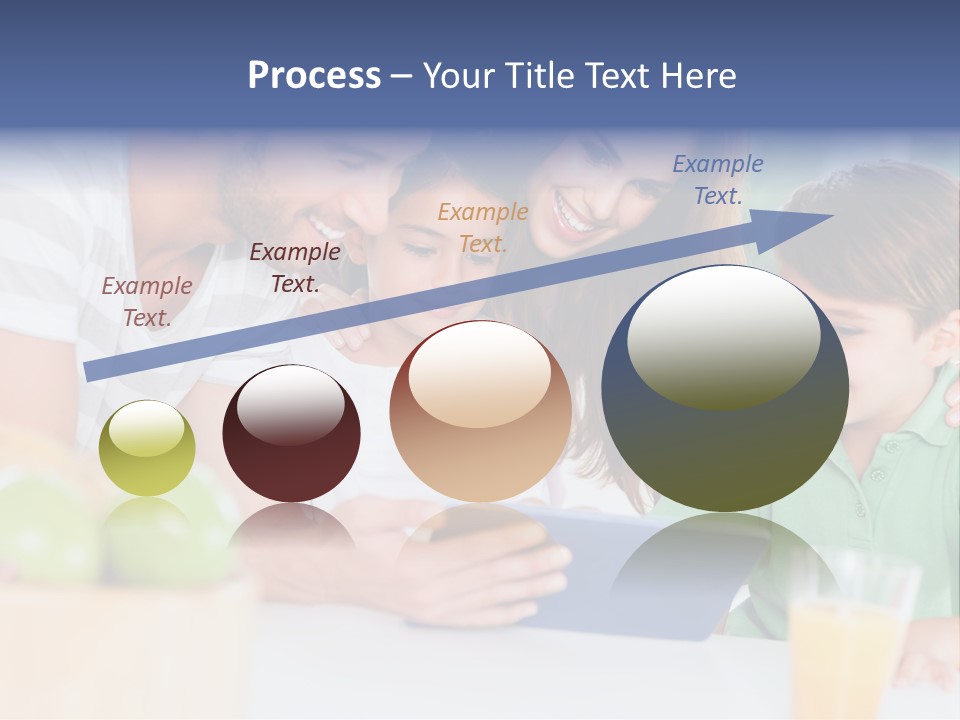 Process – Your Title Text Here

Example Text.

Example Text.

Example Text.

Example Text.